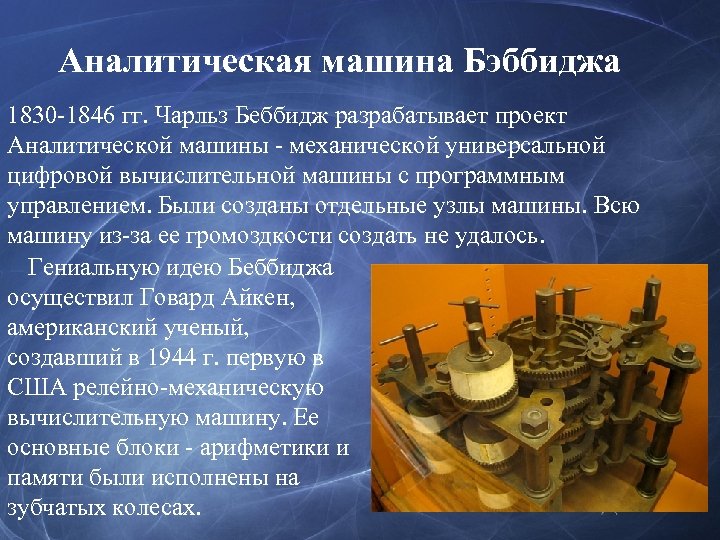 Аналитическая машина Бэббиджа

1830-1846 гг. Чарльз Беббидж разрабатывает проект Аналитической машины - механической универсальной цифровой вычислительной машины с программным управлением. Были созданы отдельные узлы машины. Всю машину из-за ее громоздкости создать не удалось.

Гениальную идею Беббиджа осуществил Говард Айкен, американский ученый, создавший в 1944 г. первую в США релейно-механическую вычислительную машину. Ее основные блоки - арифметики и памяти были исполнены на зубчатых колесах.